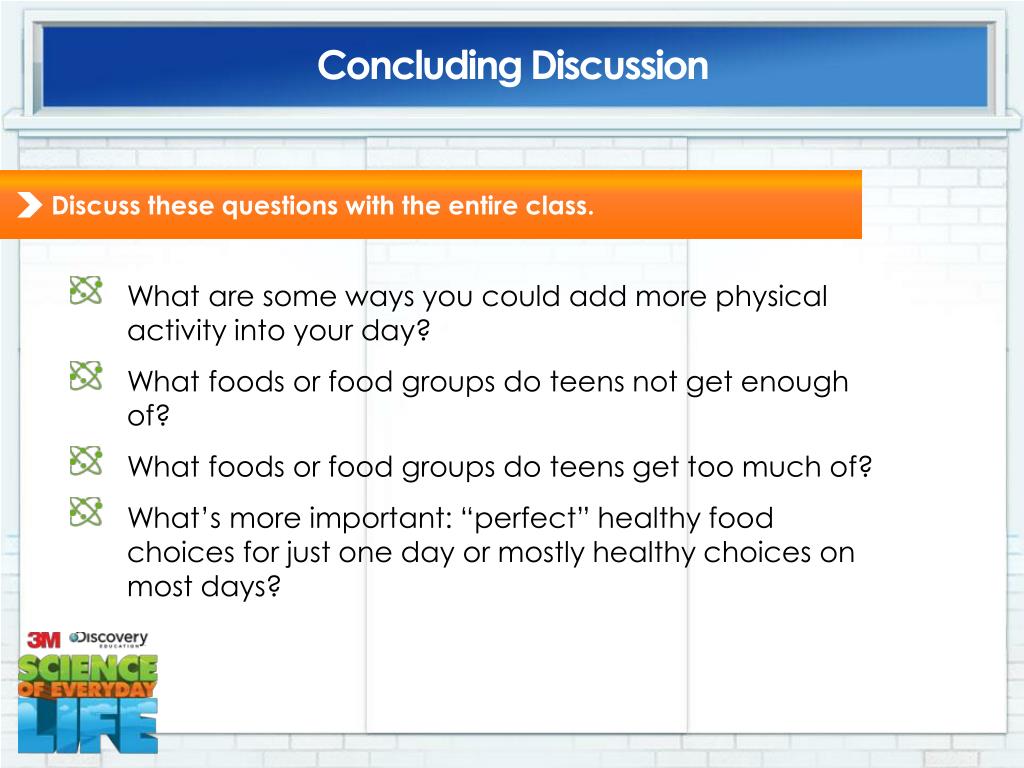 Concluding Discussion

Discuss these questions with the entire class.

What are some ways you could add more physical activity into your day?

What foods or food groups do teens not get enough of?

What foods or food groups do teens get too much of?

What's more important: "perfect" healthy food choices for just one day or mostly healthy choices on most days?

3M Discovery EDUCATION

SCIENCE OF EVERYDAY LIFE